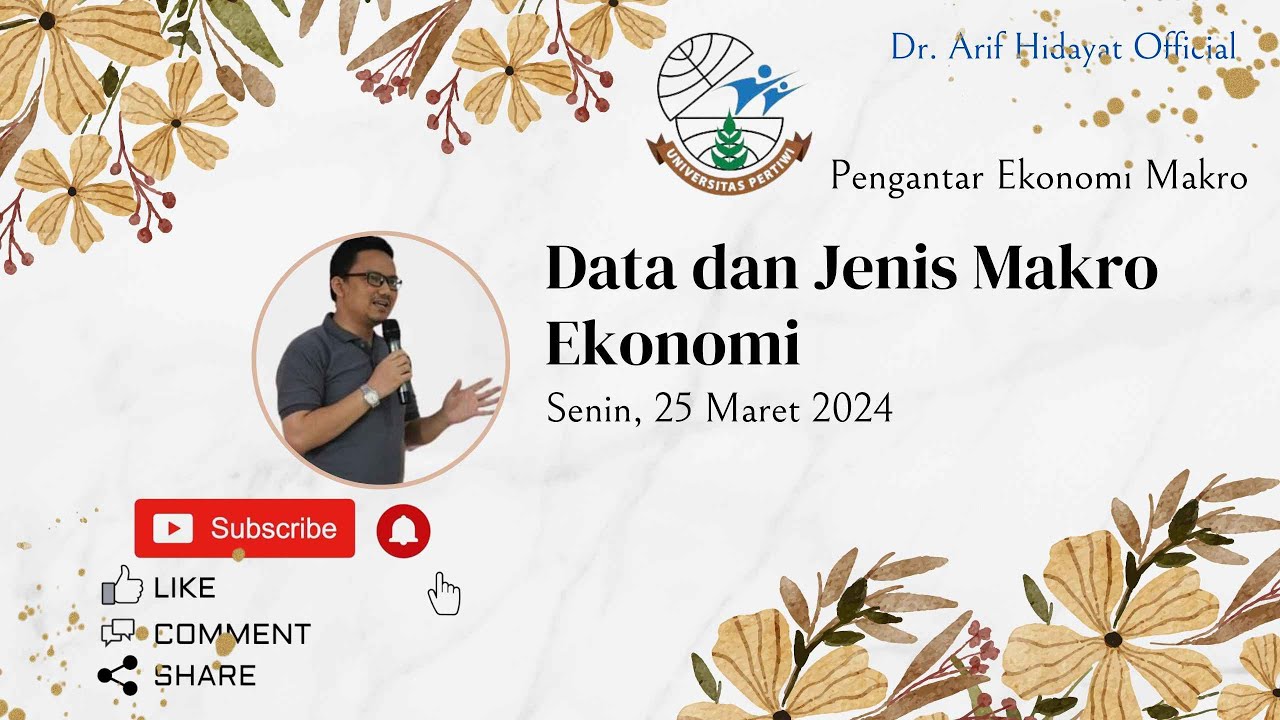 Dr. Arif Hidayat Official

UNIVERSITAS PERTIWI

Pengantar Ekonomi Makro

Data dan Jenis Makro Ekonomi

Senin, 25 Maret 2024

Subscribe

LIKE

COMMENT

SHARE